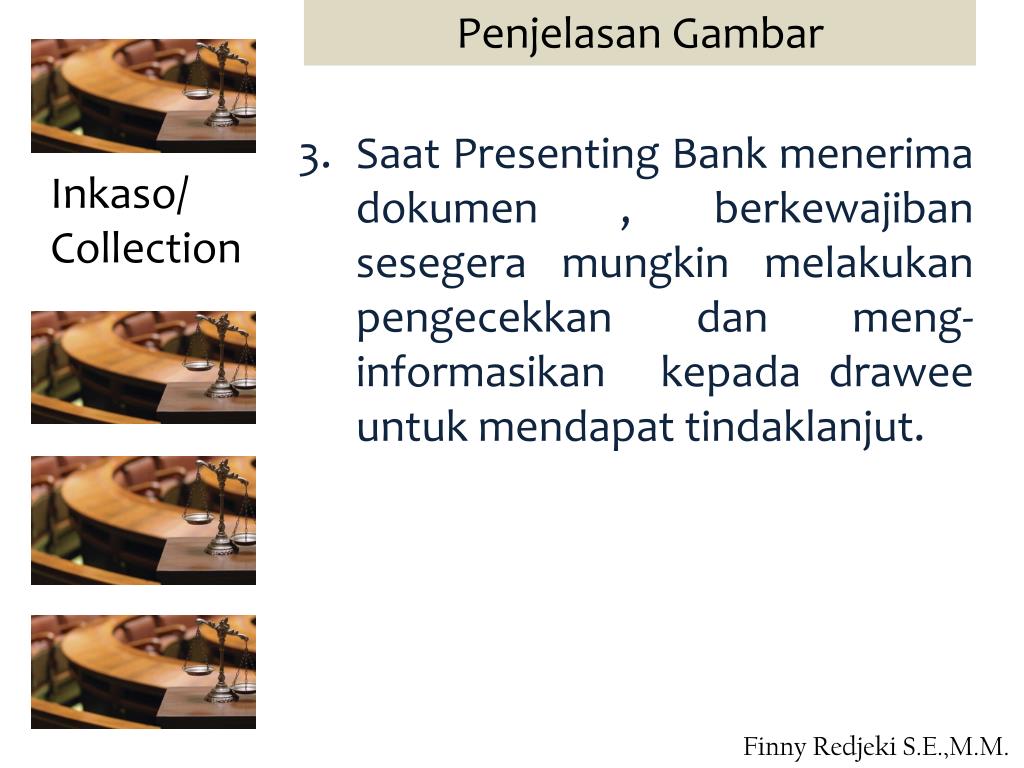 Penjelasan Gambar

Inkaso/ Collection

3. Saat Presenting Bank menerima dokumen , berkewajiban sesegera mungkin melakukan pengecekkan dan menginformasikan kepada drawee untuk mendapat tindaklanjut.

Finny Redjeki S.E.,M.M.